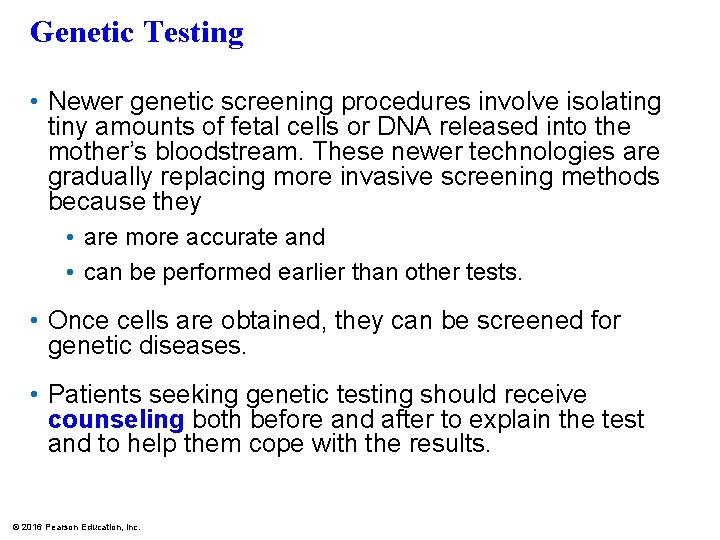 Genetic Testing

• Newer genetic screening procedures involve isolating tiny amounts of fetal cells or DNA released into the mother's bloodstream. These newer technologies are gradually replacing more invasive screening methods because they

• are more accurate and

• can be performed earlier than other tests.

• Once cells are obtained, they can be screened for genetic diseases.

• Patients seeking genetic testing should receive counseling both before and after to explain the test and to help them cope with the results.

© 2016 Pearson Education, Inc.